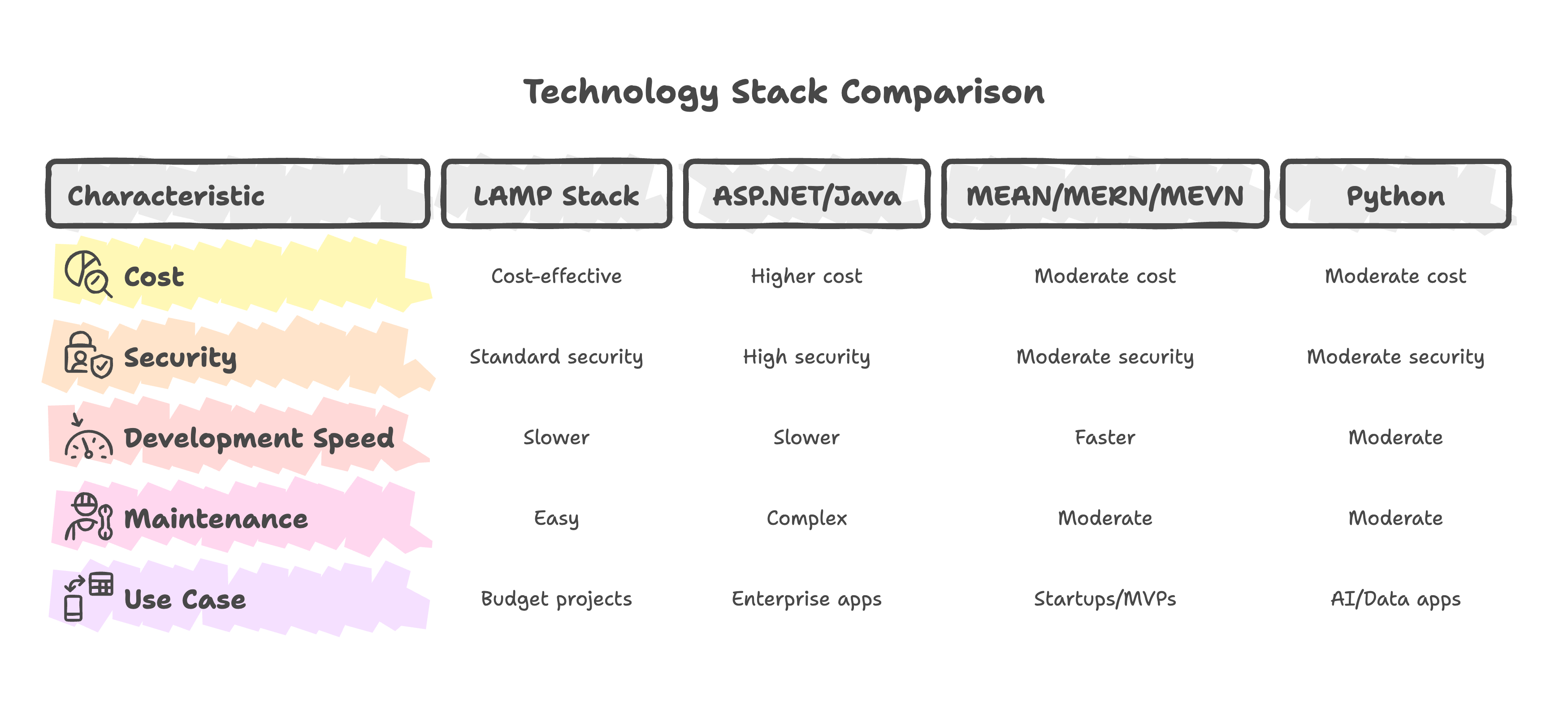 Technology Stack Comparison

| Characteristic | LAMP Stack | ASP.NET/Java | MEAN/MERN/MEVN | Python |
|---|---|---|---|---|
| Cost | Cost-effective | Higher cost | Moderate cost | Moderate cost |
| Security | Standard security | High security | Moderate security | Moderate security |
| Development Speed | Slower | Slower | Faster | Moderate |
| Maintenance | Easy | Complex | Moderate | Moderate |
| Use Case | Budget projects | Enterprise apps | Startups/MVPs | AI/Data apps |